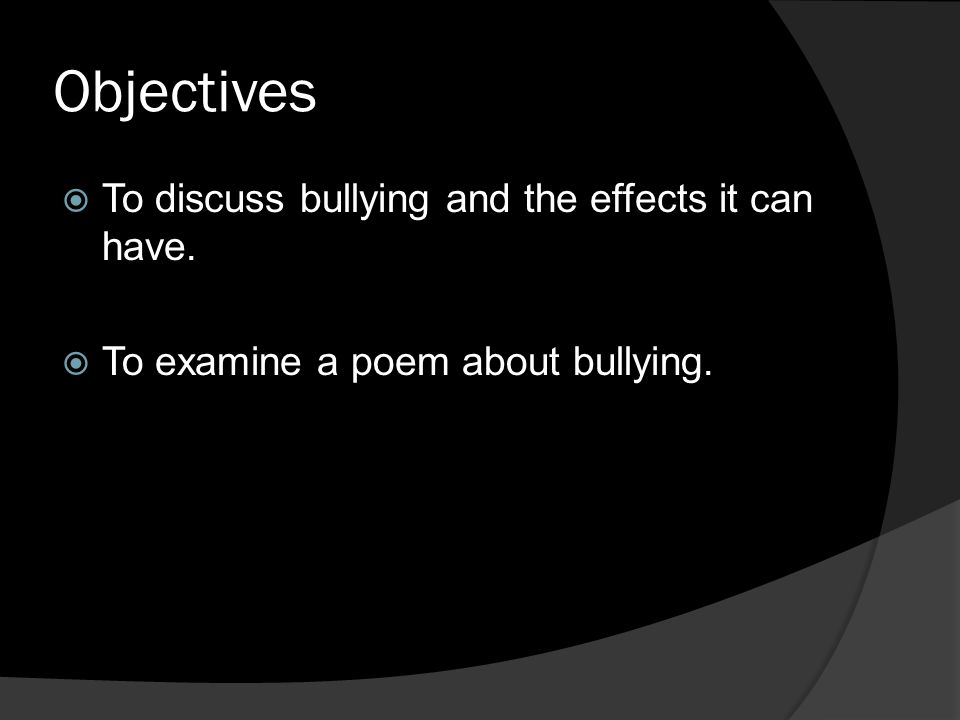 Objectives

To discuss bullying and the effects it can have.

To examine a poem about bullying.